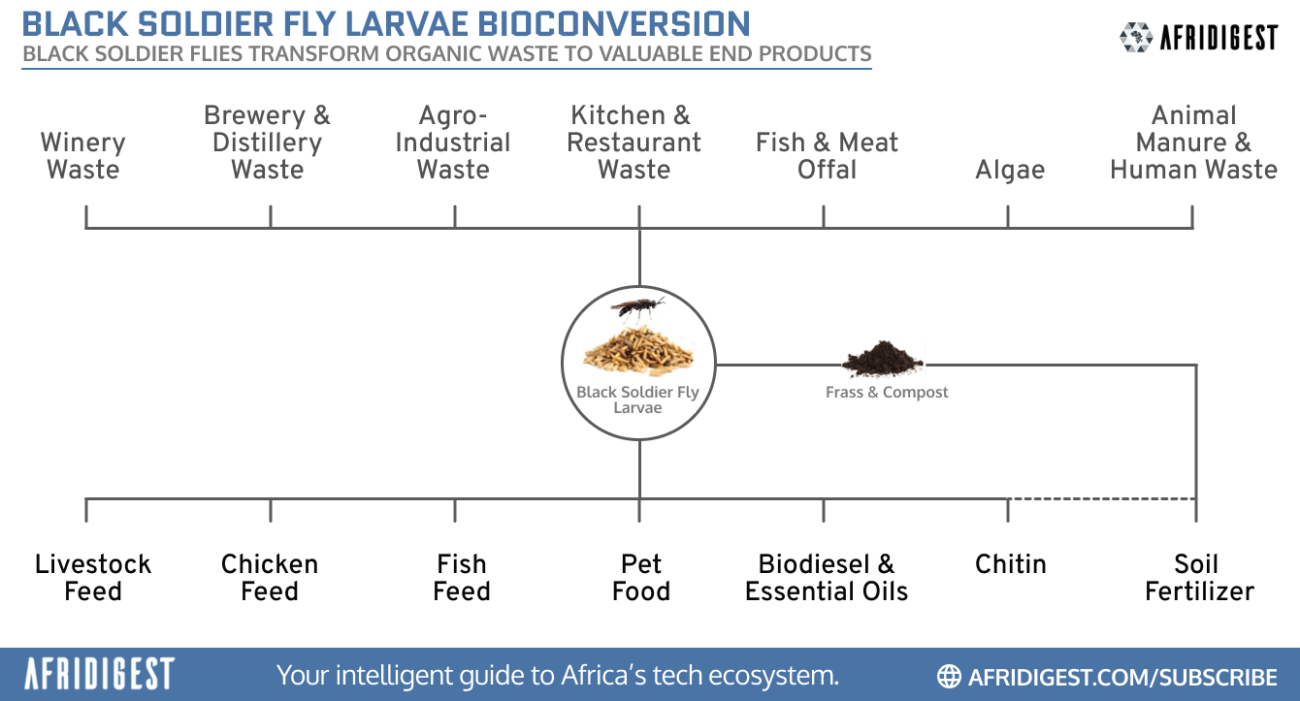 BLACK SOLDIER FLY LARVAE BIOCONVERSION
BLACK SOLDIER FLIES TRANSFORM ORGANIC WASTE TO VALUABLE END PRODUCTS

AFRIDIGEST

Winery Waste

Brewery & Distillery Waste

Agro-Industrial Waste

Kitchen & Restaurant Waste

Fish & Meat Offal

Algae

Animal Manure & Human Waste

Black Soldier Fly Larvae

Frass & Compost

Livestock Feed

Chicken Feed

Fish Feed

Pet Food

Biodiesel & Essential Oils

Chitin

Soil Fertilizer

AFRIDIGEST

Your intelligent guide to Africa's tech ecosystem.

AFRIDIGEST.COM/SUBSCRIBE